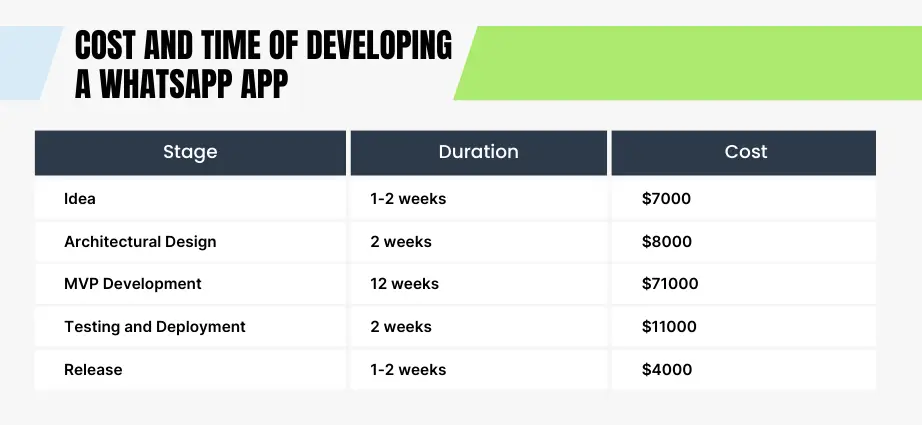 COST AND TIME OF DEVELOPING A WHATSAPP APP

| Stage | Duration | Cost |
|---|---|---|
| Idea | 1-2 weeks | \$7000 |
| Architectural Design | 2 weeks | \$8000 |
| MVP Development | 12 weeks | \$71000 |
| Testing and Deployment | 2 weeks | \$11000 |
| Release | 1-2 weeks | \$4000 |